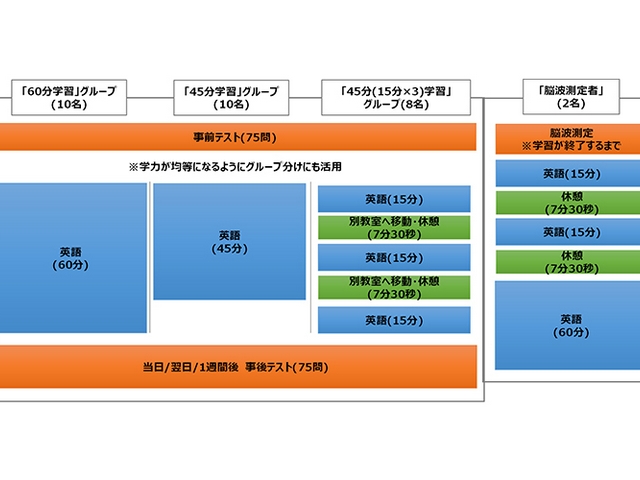 「60分学習」グループ
(10名)

「45分学習」グループ
(10名)

「45分(15分×3)学習」
グループ(8名)

「脳波測定者」
(2名)

事前テスト(75問)

※学力が均等になるようにグループ分けにも活用

英語
(60分)

英語
(45分)

英語(15分)

別教室へ移動・休憩
(7分30秒)

英語(15分)

別教室へ移動・休憩
(7分30秒)

英語(15分)

当日/翌日/1週間後 事後テスト(75問)

脳波測定
※学習が終了するまで

英語(15分)

休憩
(7分30秒)

英語(15分)

休憩
(7分30秒)

英語
(60分)